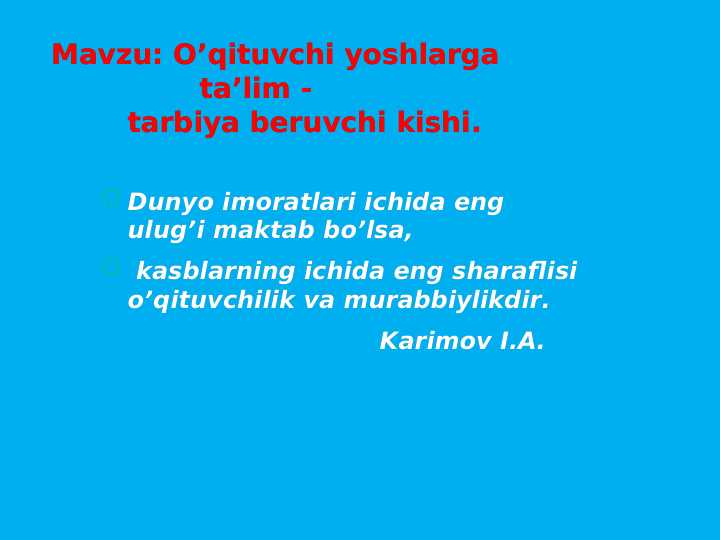 Mavzu: O’qituvchi yoshlarga ta’lim - tarbiya beruvchi kishi.

Dunyo imoratlari ichida eng ulug’i maktab bo’lsa,

kasblarning ichida eng sharaflisi o’qituvchilik va murabbiylikdir.

Karimov I.A.